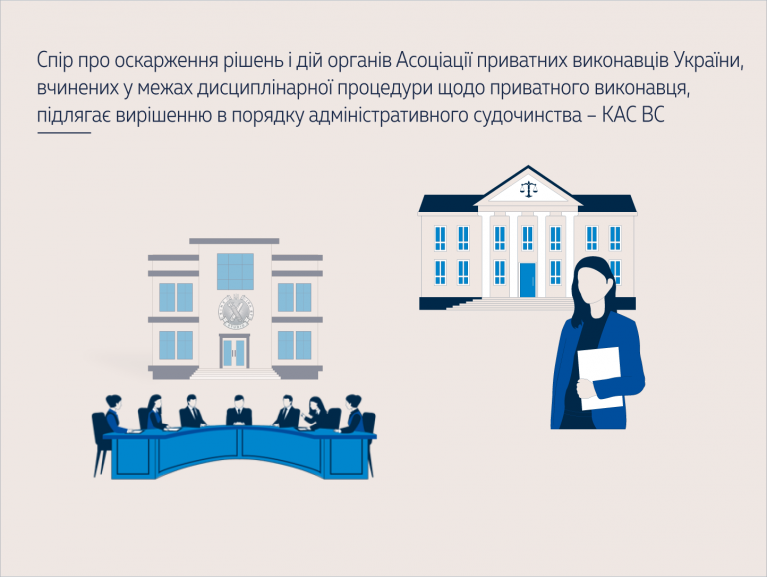 Спір про оскарження рішень і дій органів Асоціації приватних виконавців України, вчинених у межах дисциплінарної процедури щодо приватного виконавця, підлягає вирішенню в порядку адміністративного судочинства – КАС ВС